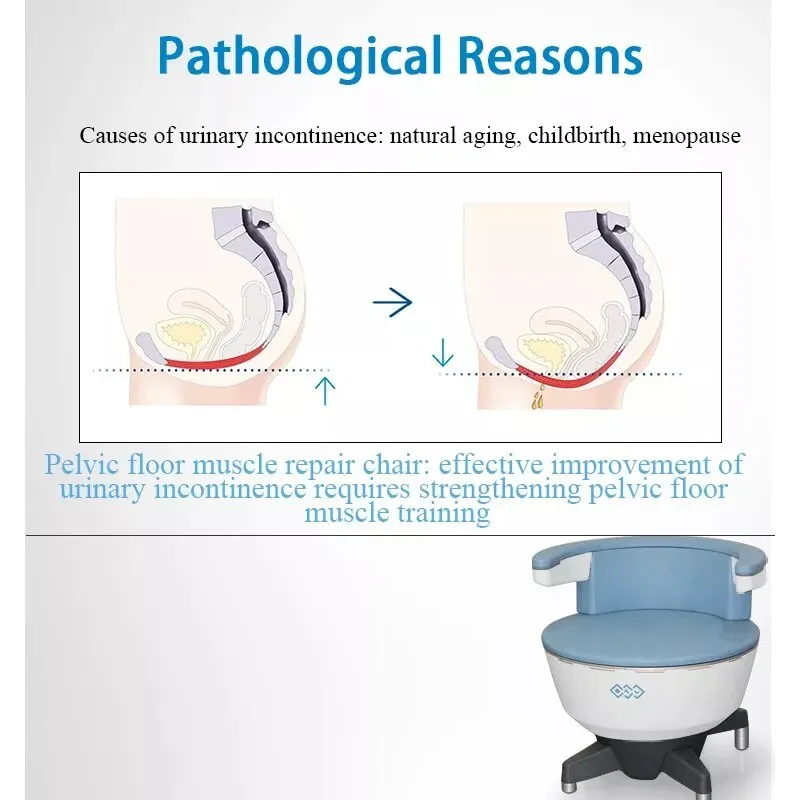 Pathological Reasons

Causes of urinary incontinence: natural aging, childbirth, menopause

Pelvic floor muscle repair chair: effective improvement of urinary incontinence requires strengthening pelvic floor muscle training